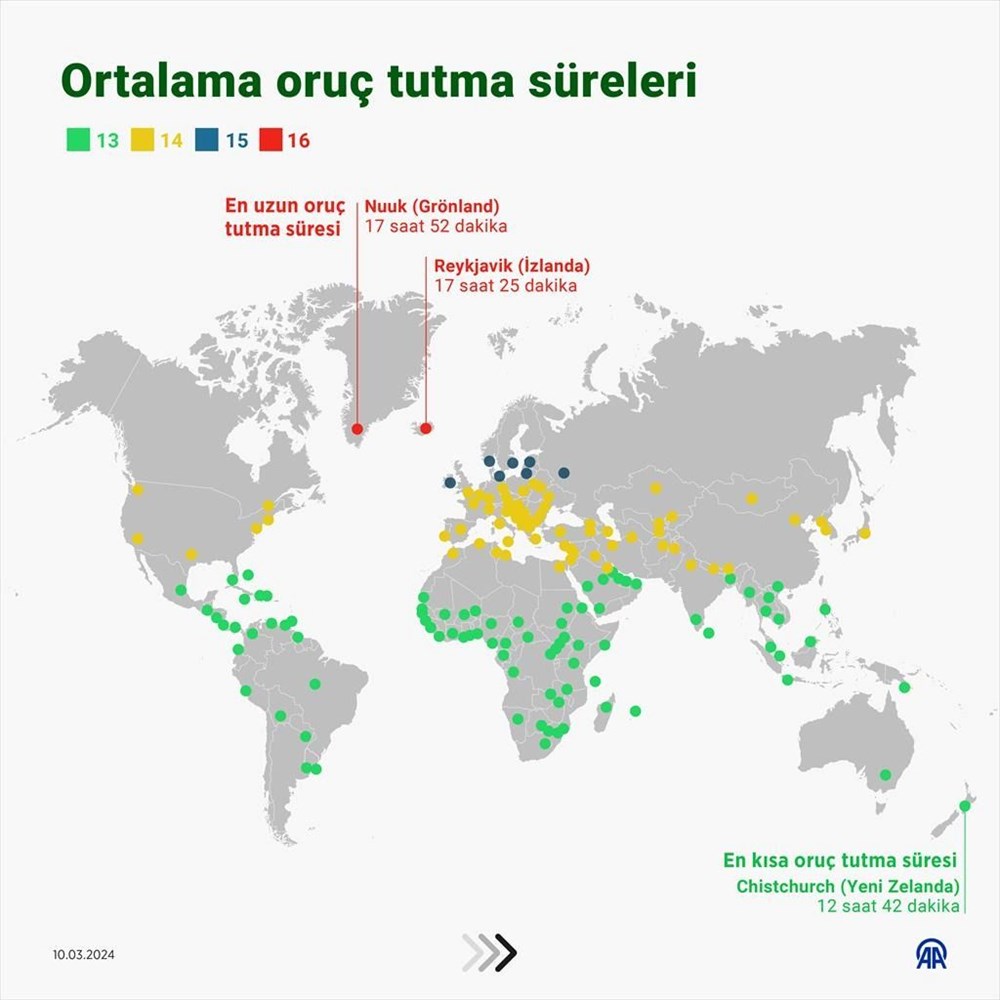 Ortalama oruç tutma süreleri

13 14 15 16

En uzun oruç tutma süresi

Nuuk (Grönland)
17 saat 52 dakika

Reykjavik (İzlanda)
17 saat 25 dakika

En kısa oruç tutma süresi
Chistchurch (Yeni Zelanda)
12 saat 42 dakika

10.03.2024

AA